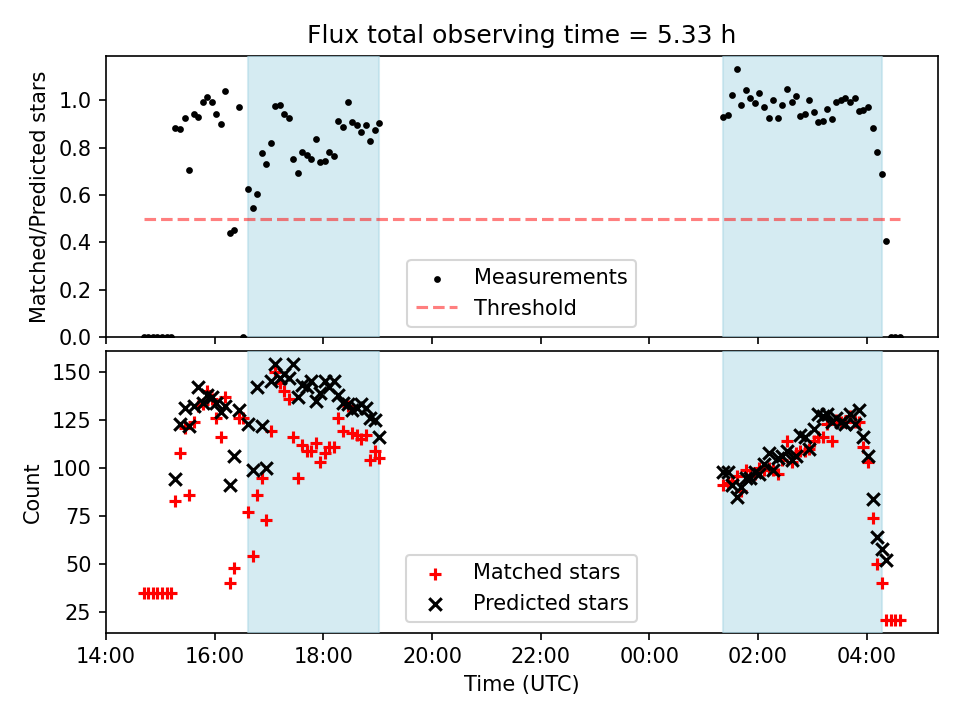 Flux total observing time = 5.33 h

Matched/Predicted stars

1.0
0.8
0.6
0.4
0.2
0.0

Measurements
Threshold

Count

150
125
100
75
50
25

Matched stars
Predicted stars

14:00
16:00
18:00
20:00
22:00
00:00
02:00
04:00

Time (UTC)